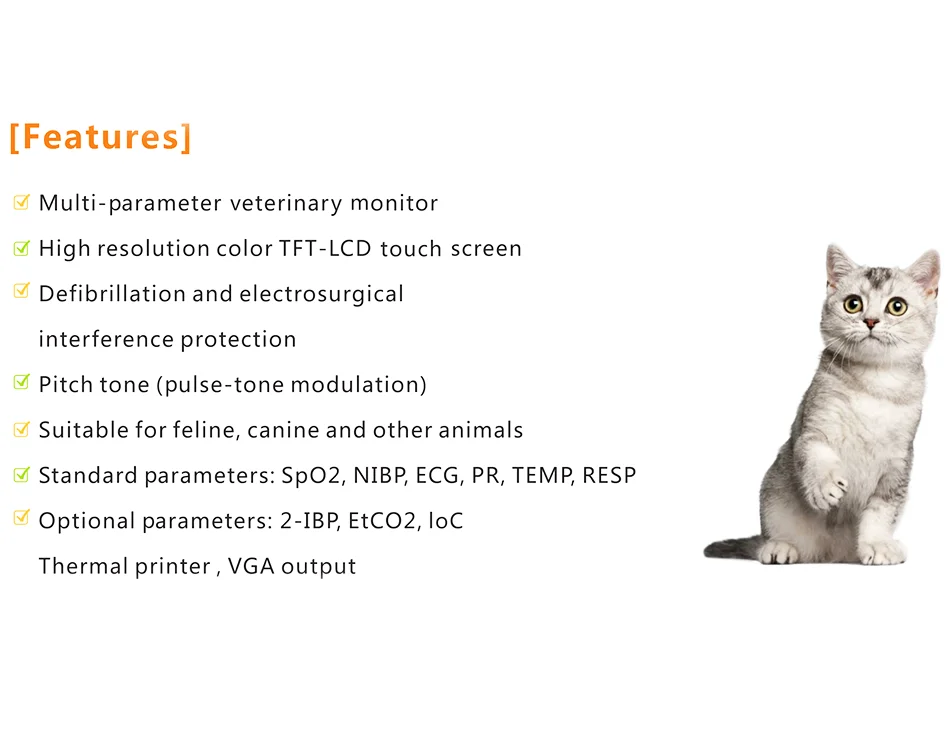 [Features]

Multi-parameter veterinary monitor

High resolution color TFT-LCD touch screen

Defibrillation and electrosurgical interference protection

Pitch tone (pulse-tone modulation)

Suitable for feline, canine and other animals

Standard parameters: SpO2, NIBP, ECG, PR, TEMP, RESP

Optional parameters: 2-IBP, EtCO2, IoC
Thermal printer , VGA output